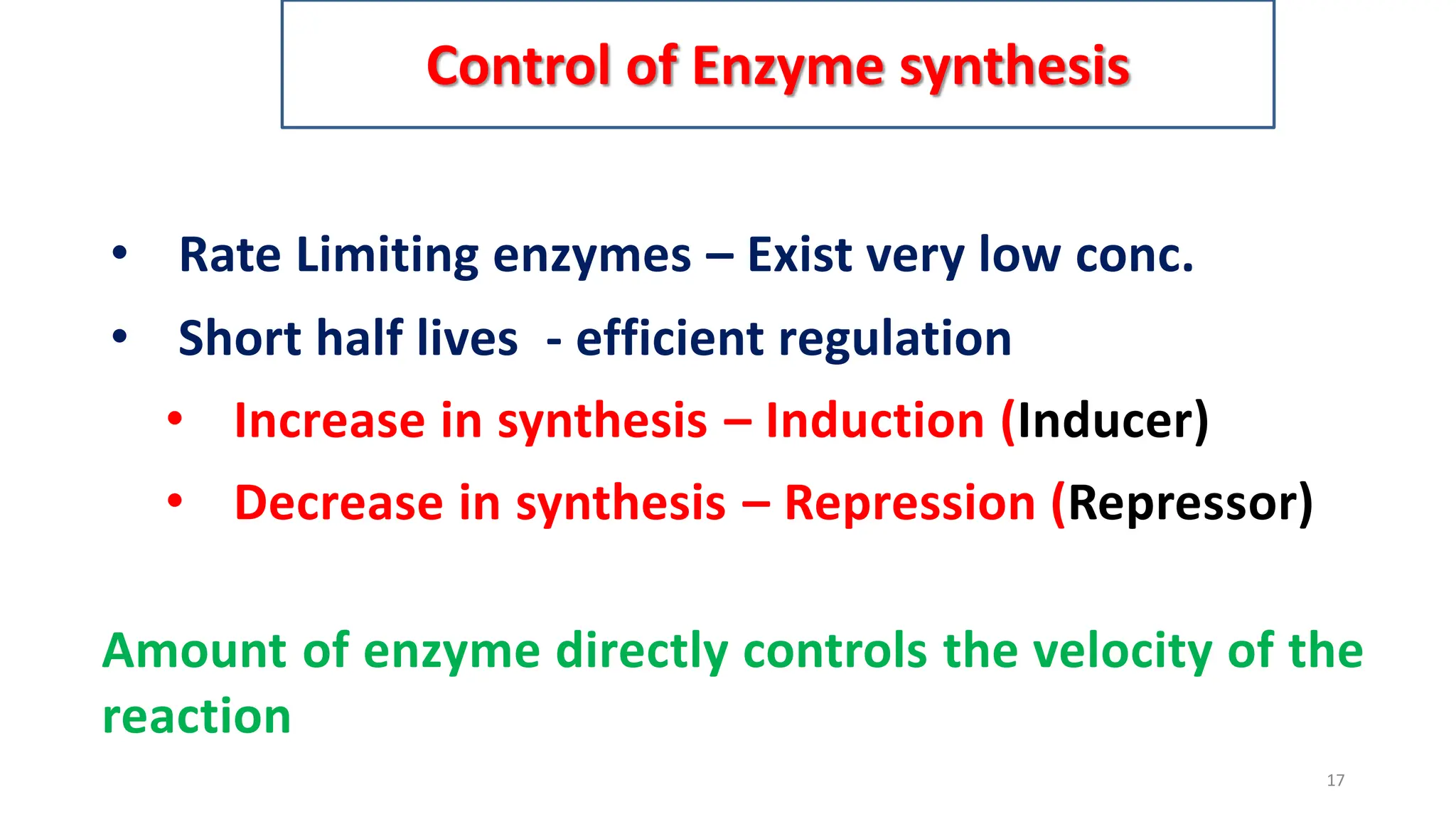 Control of Enzyme synthesis

• Rate Limiting enzymes – Exist very low conc.

• Short half lives - efficient regulation

• Increase in synthesis – Induction (Inducer)

• Decrease in synthesis – Repression (Repressor)

Amount of enzyme directly controls the velocity of the reaction

17